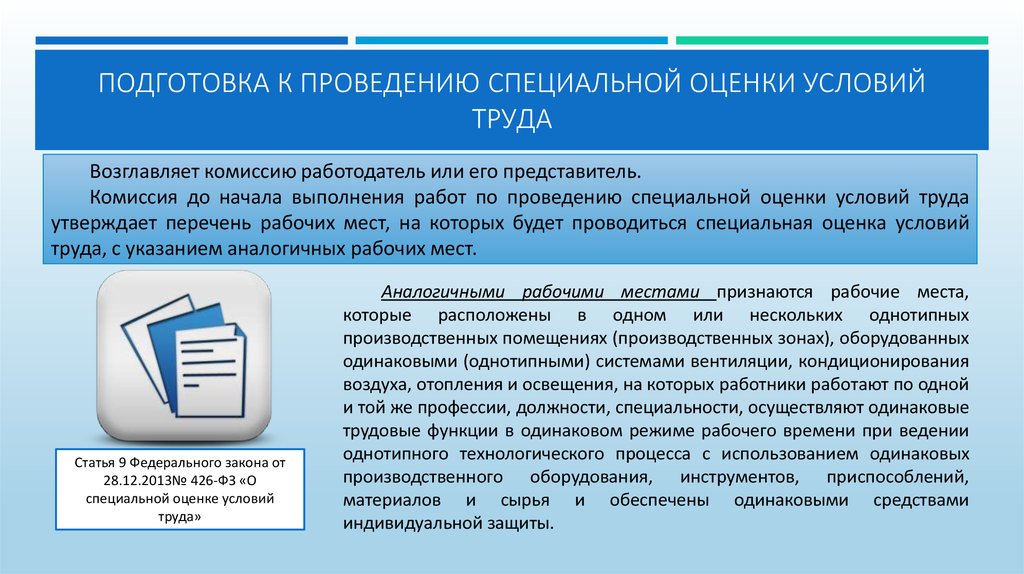 ПОДГОТОВКА К ПРОВЕДЕНИЮ СПЕЦИАЛЬНОЙ ОЦЕНКИ УСЛОВИЙ ТРУДА

Возглавляет комиссию работодатель или его представитель.

Комиссия до начала выполнения работ по проведению специальной оценки условий труда утверждает перечень рабочих мест, на которых будет проводиться специальная оценка условий труда, с указанием аналогичных рабочих мест.

Аналогичными рабочими местами признаются рабочие места, которые расположены в одном или нескольких однотипных производственных помещениях (производственных зонах), оборудованных одинаковыми (однотипными) системами вентиляции, кондиционирования воздуха, отопления и освещения, на которых работники работают по одной и той же профессии, должности, специальности, осуществляют одинаковые трудовые функции в одинаковом режиме рабочего времени при ведении однотипного технологического процесса с использованием одинаковых производственного оборудования, инструментов, приспособлений, материалов и сырья и обеспечены одинаковыми средствами индивидуальной защиты.

Статья 9 Федерального закона от 28.12.2013№ 426-ФЗ «О специальной оценке условий труда»